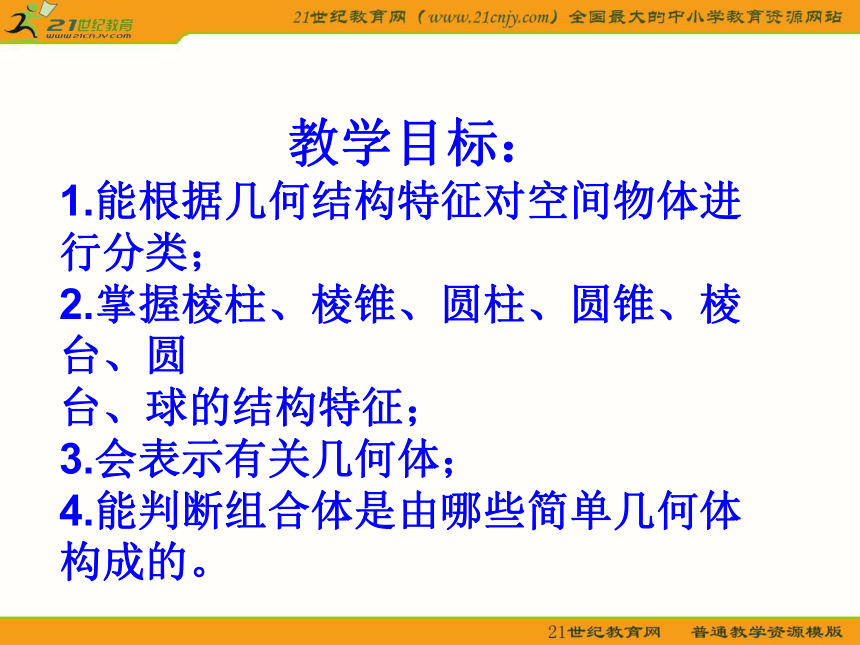 21世纪教育
www.21cnjy.com

21世纪教育网（www.21cnjy.com）全国最大的中小学教育资源网站

教学目标：

1.能根据几何结构特征对空间物体进行分类；

2.掌握棱柱、棱锥、圆柱、圆锥、棱台、圆
台、球的结构特征；

3.会表示有关几何体；

4.能判断组合体是由哪些简单几何体构成的。

21世纪教育网　普通教学资源模版